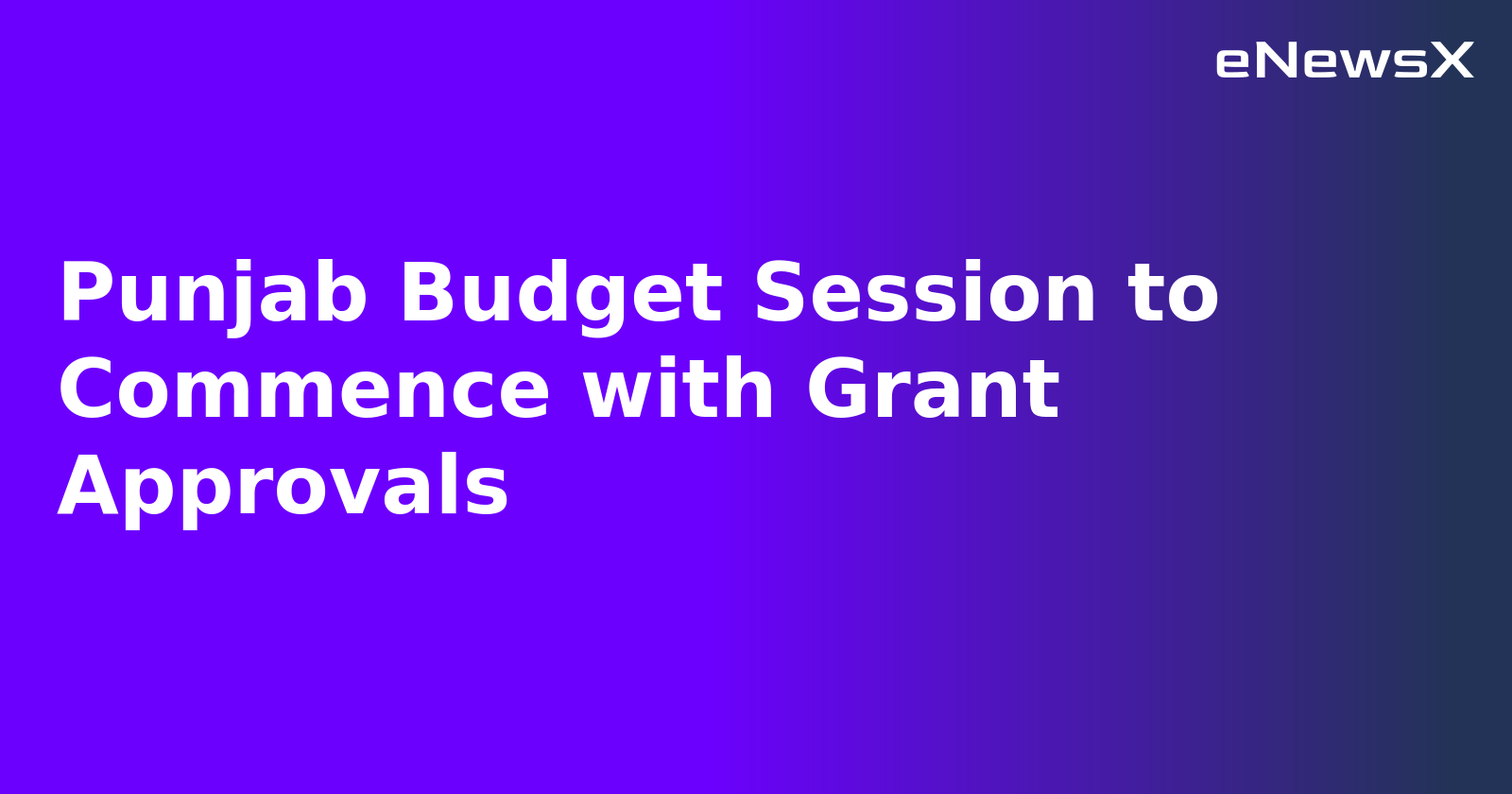 eNewsX

Punjab Budget Session to Commence with Grant Approvals